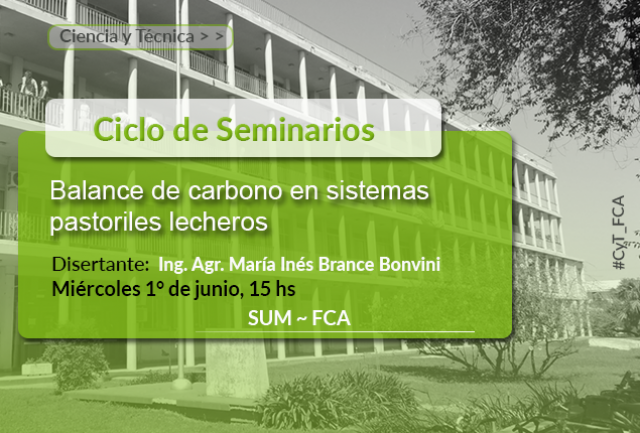 Ciencia y Técnica > >

Ciclo de Seminarios

Balance de carbono en sistemas pastoriles lecheros

Disertante: Ing. Agr. María Inés Brance Bonvini
Miércoles 1° de junio, 15 hs

SUM ~ FCA

#CyT_FCA